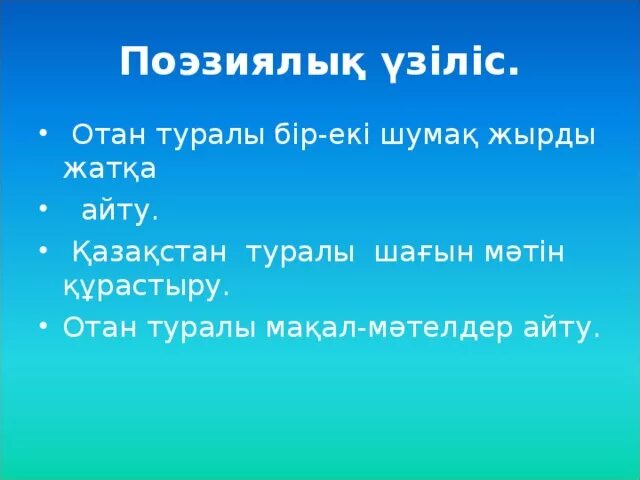 Поэзиялық үзіліс.

• Отан туралы бір-екі шумақ жырды жатқа

• айту.

• Қазақстан туралы шағын мәтін құрастыру.

• Отан туралы мақал-мәтелдер айту.